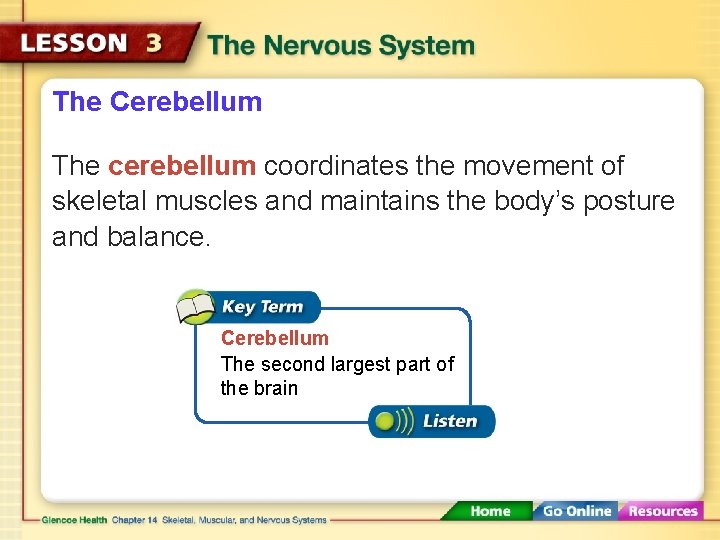 LESSON 3 The Nervous System

The Cerebellum

The cerebellum coordinates the movement of skeletal muscles and maintains the body's posture and balance.

Key Term

Cerebellum

The second largest part of the brain

Listen

Glencoe Health Chapter 14 Skeletal, Muscular, and Nervous Systems

Home Go Online Resources